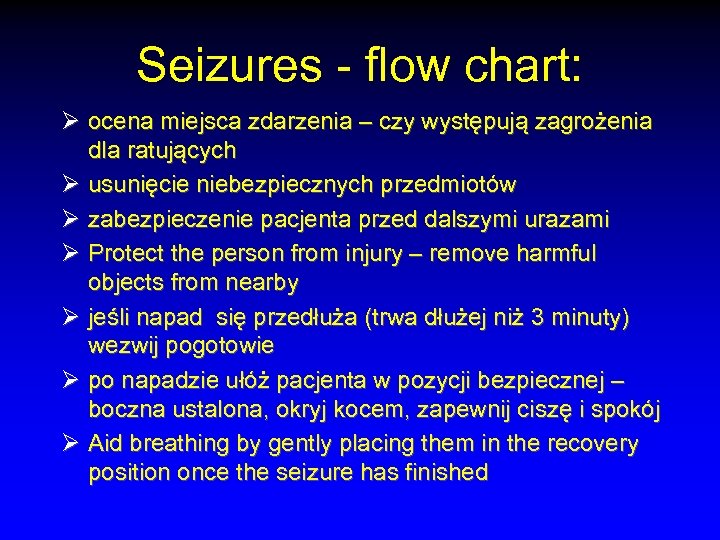 Seizures - flow chart:

➢ ocena miejsca zdarzenia – czy występują zagrożenia dla ratujących
➢ usunięcie niebezpiecznych przedmiotów
➢ zabezpieczenie pacjenta przed dalszymi urazami
➢ Protect the person from injury – remove harmful objects from nearby
➢ jeśli napad się przedłuża (trwa dłużej niż 3 minuty) wezwij pogotowie
➢ po napadzie ułóż pacjenta w pozycji bezpiecznej – boczna ustalona, okryj kocem, zapewnij ciszę i spokój
➢ Aid breathing by gently placing them in the recovery position once the seizure has finished